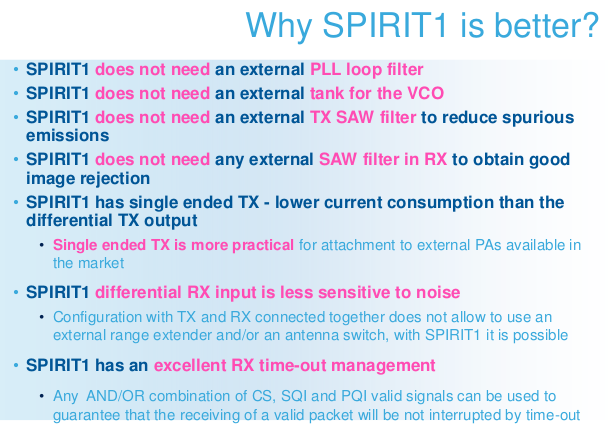 Why SPIRIT1 is better?

• SPIRIT1 does not need an external PLL loop filter
• SPIRIT1 does not need an external tank for the VCO
• SPIRIT1 does not need an external TX SAW filter to reduce spurious emissions
• SPIRIT1 does not need any external SAW filter in RX to obtain good image rejection
• SPIRIT1 has single ended TX - lower current consumption than the differential TX output
  • Single ended TX is more practical for attachment to external PAs available in the market
• SPIRIT1 differential RX input is less sensitive to noise
  • Configuration with TX and RX connected together does not allow to use an external range extender and/or an antenna switch, with SPIRIT1 it is possible
• SPIRIT1 has an excellent RX time-out management
  • Any AND/OR combination of CS, SQI and PQI valid signals can be used to guarantee that the receiving of a valid packet will be not interrupted by time-out